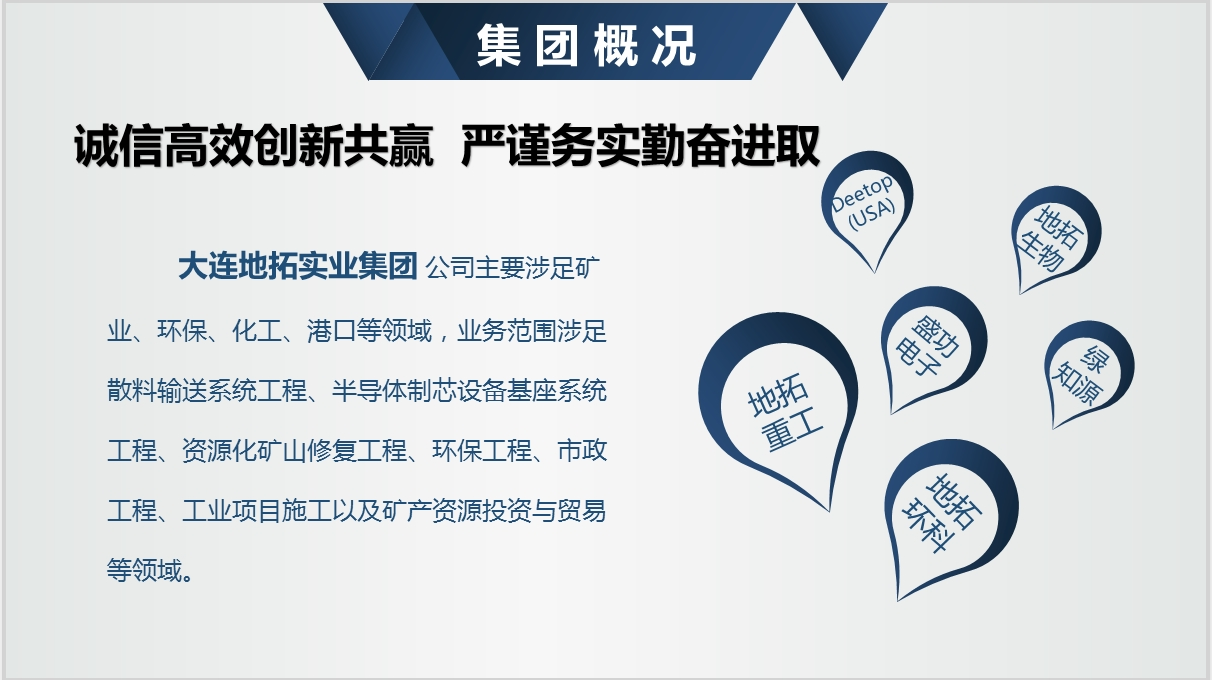 集团概况

诚信高效创新共赢 严谨务实勤奋进取

大连地拓实业集团 公司主要涉足矿业、环保、化工、港口等领域，业务范围涉足散料输送系统工程、半导体制芯设备基座系统工程、资源化矿山修复工程、环保工程、市政工程、工业项目施工以及矿产资源投资与贸易等领域。

Deetop (USA)

地拓生物

盛功电子

绿知源

地拓重工

地拓环科